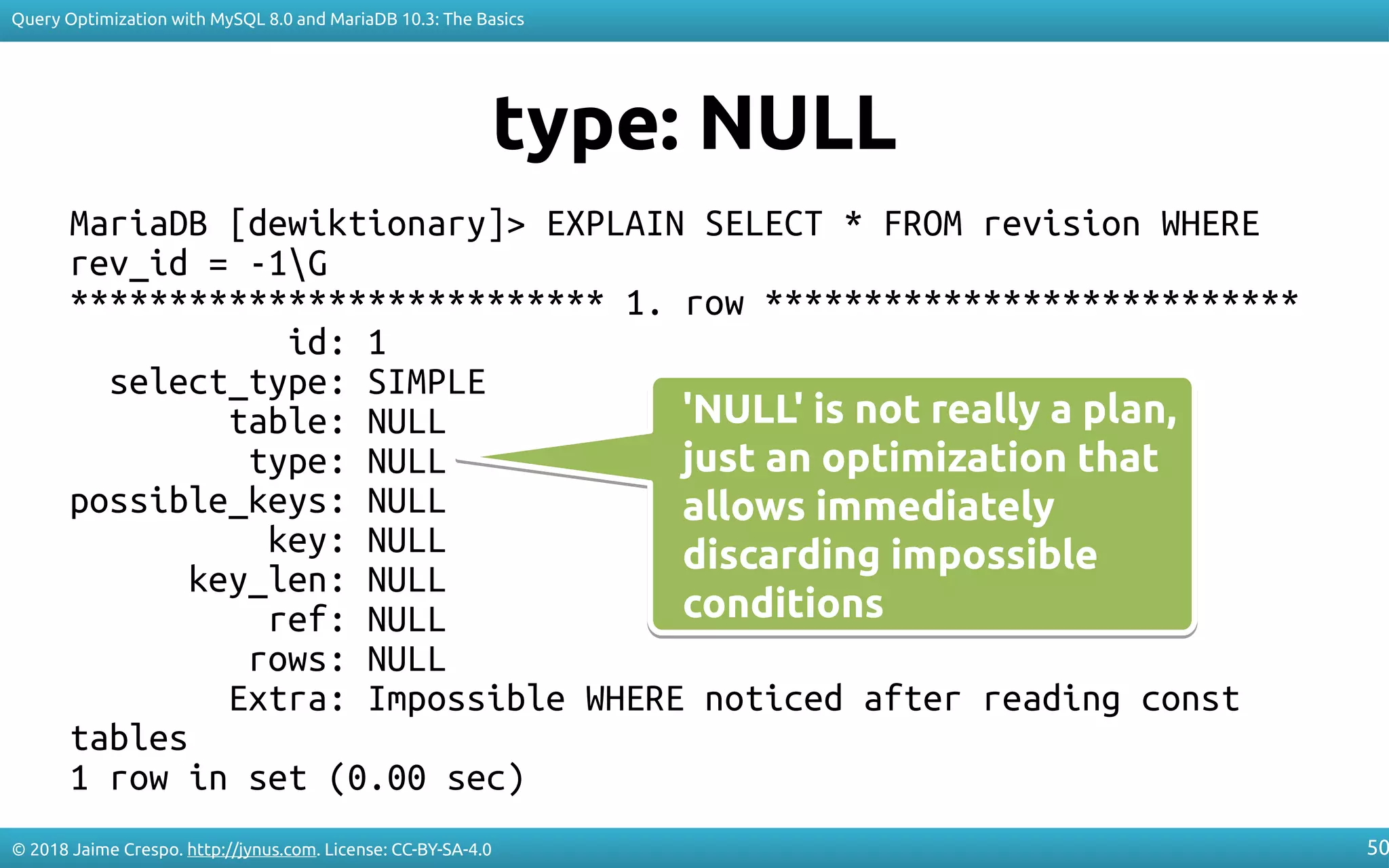 Query Optimization with MySQL 8.0 and MariaDB 10.3: The Basics

type: NULL

MariaDB [dewiktionary]> EXPLAIN SELECT * FROM revision WHERE rev_id = -1\G
*************************** 1. row ***************************
id: 1
select_type: SIMPLE
table: NULL
type: NULL
possible_keys: NULL
key: NULL
key_len: NULL
ref: NULL
rows: NULL
Extra: Impossible WHERE noticed after reading const tables
1 row in set (0.00 sec)

'NULL' is not really a plan, just an optimization that allows immediately discarding impossible conditions

© 2018 Jaime Crespo. http://jynus.com. License: CC-BY-SA-4.0

50